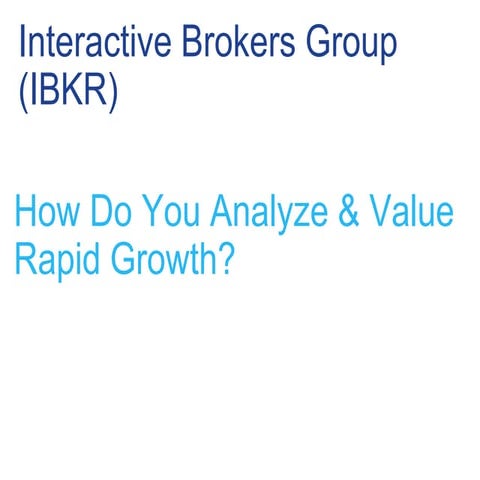 Interactive Brokers Group (IBKR)

How Do You Analyze & Value Rapid Growth?